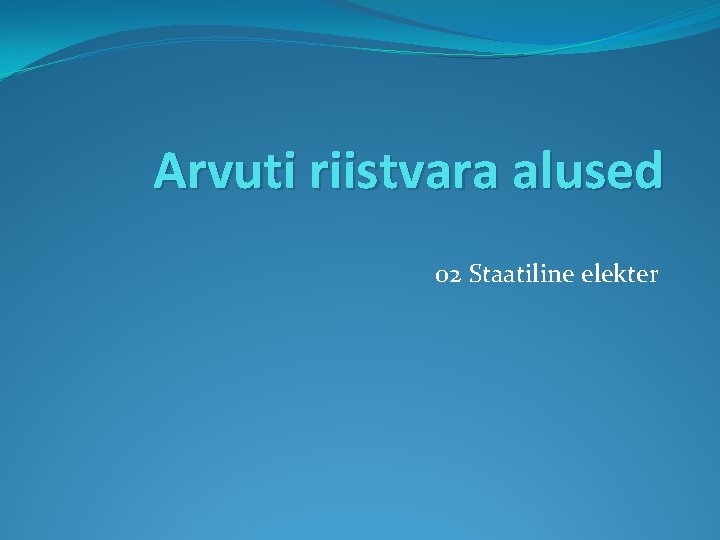 Arvuti riistvara alused

02 Staatiline elekter